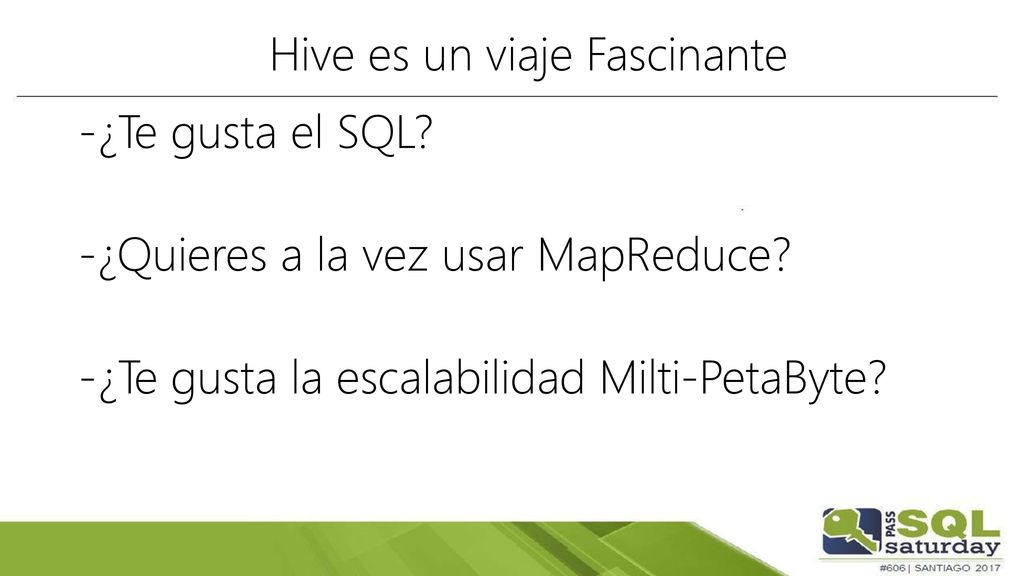 Hive es un viaje Fascinante

-¿Te gusta el SQL?

-¿Quieres a la vez usar MapReduce?

-¿Te gusta la escalabilidad Milti-PetaByte?

PASS SQL saturday
#606 | SANTIAGO 2017